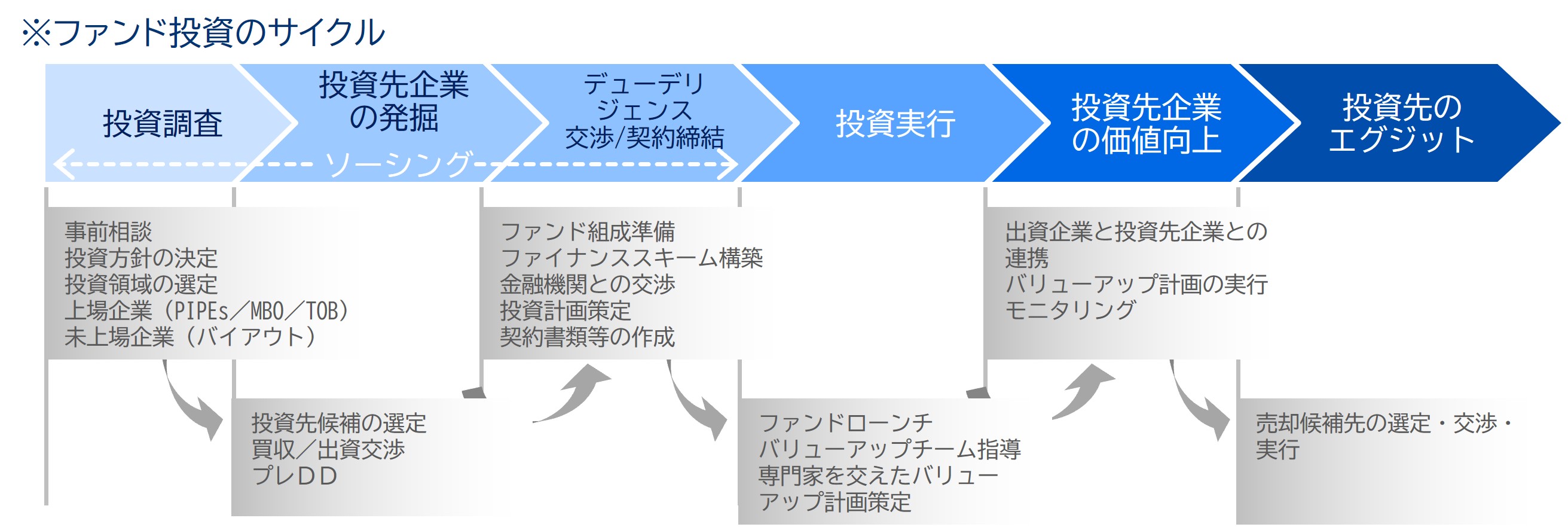 ※ファンド投資のサイクル

投資調査

投資先企業の発掘

デューデリジェンス
交渉/契約締結

投資実行

投資先企業の価値向上

投資先のエグジット

ソーシング

事前相談
投資方針の決定
投資領域の選定
上場企業（PIPEs／MBO／TOB）
未上場企業（バイアウト）

投資先候補の選定
買収／出資交渉
プレＤＤ

ファンド組成準備
ファイナンススキーム構築
金融機関との交渉
投資計画策定
契約書類等の作成

ファンドローンチ
バリューアップチーム指導
専門家を交えたバリューアップ計画策定

出資企業と投資先企業との連携
バリューアップ計画の実行
モニタリング

売却候補先の選定・交渉・実行